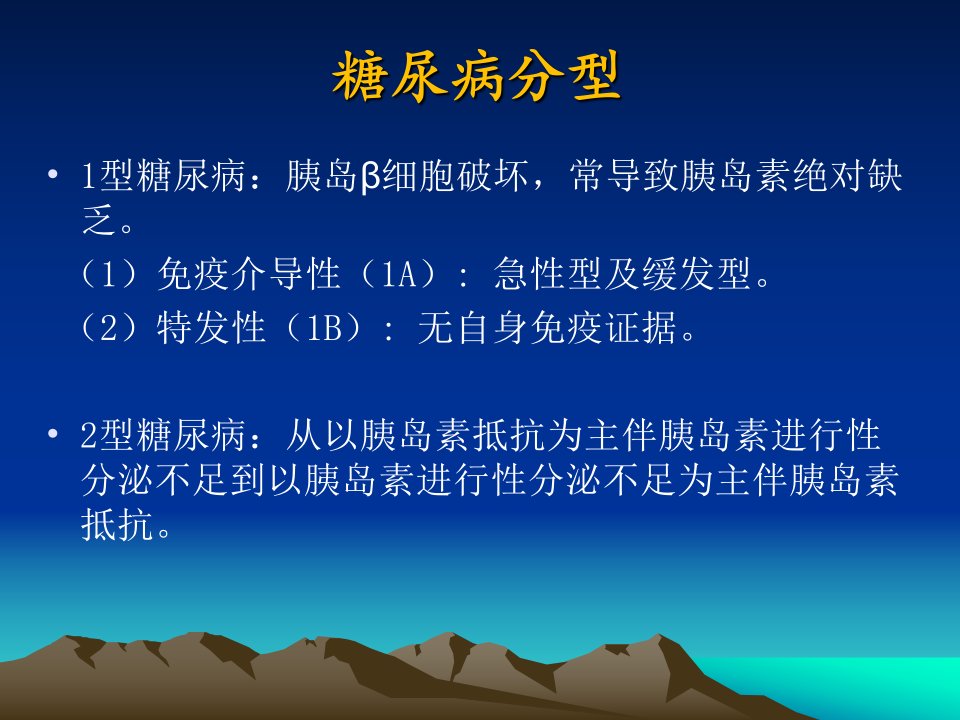 糖尿病分型

• 1型糖尿病：胰岛β细胞破坏，常导致胰岛素绝对缺乏。

（1）免疫介导性（1A）：急性型及缓发型。

（2）特发性（1B）：无自身免疫证据。

• 2型糖尿病：从以胰岛素抵抗为主伴胰岛素进行性分泌不足到以胰岛素进行性分泌不足为主伴胰岛素抵抗。